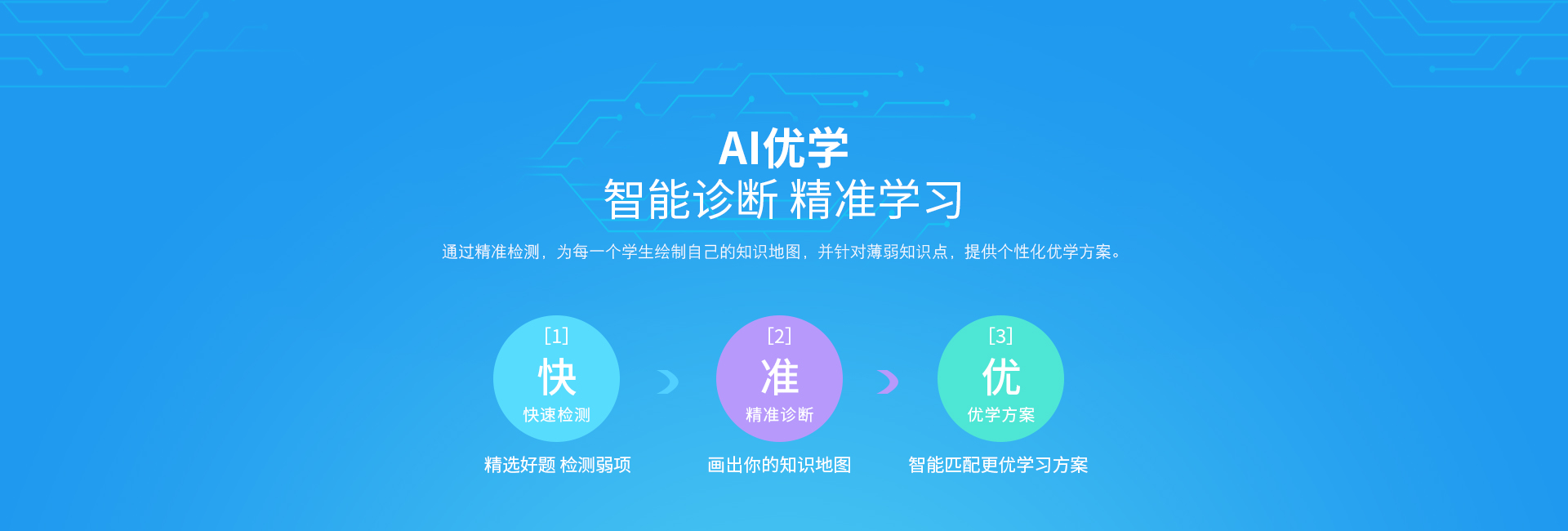 AI优学

智能诊断 精准学习

通过精准检测，为每一个学生绘制自己的知识地图，并针对薄弱知识点，提供个性化优学方案。

[1]
快
快速检测

精选好题 检测弱项

[2]
准
精准诊断

画出你的知识地图

[3]
优
优学方案

智能匹配更优学习方案